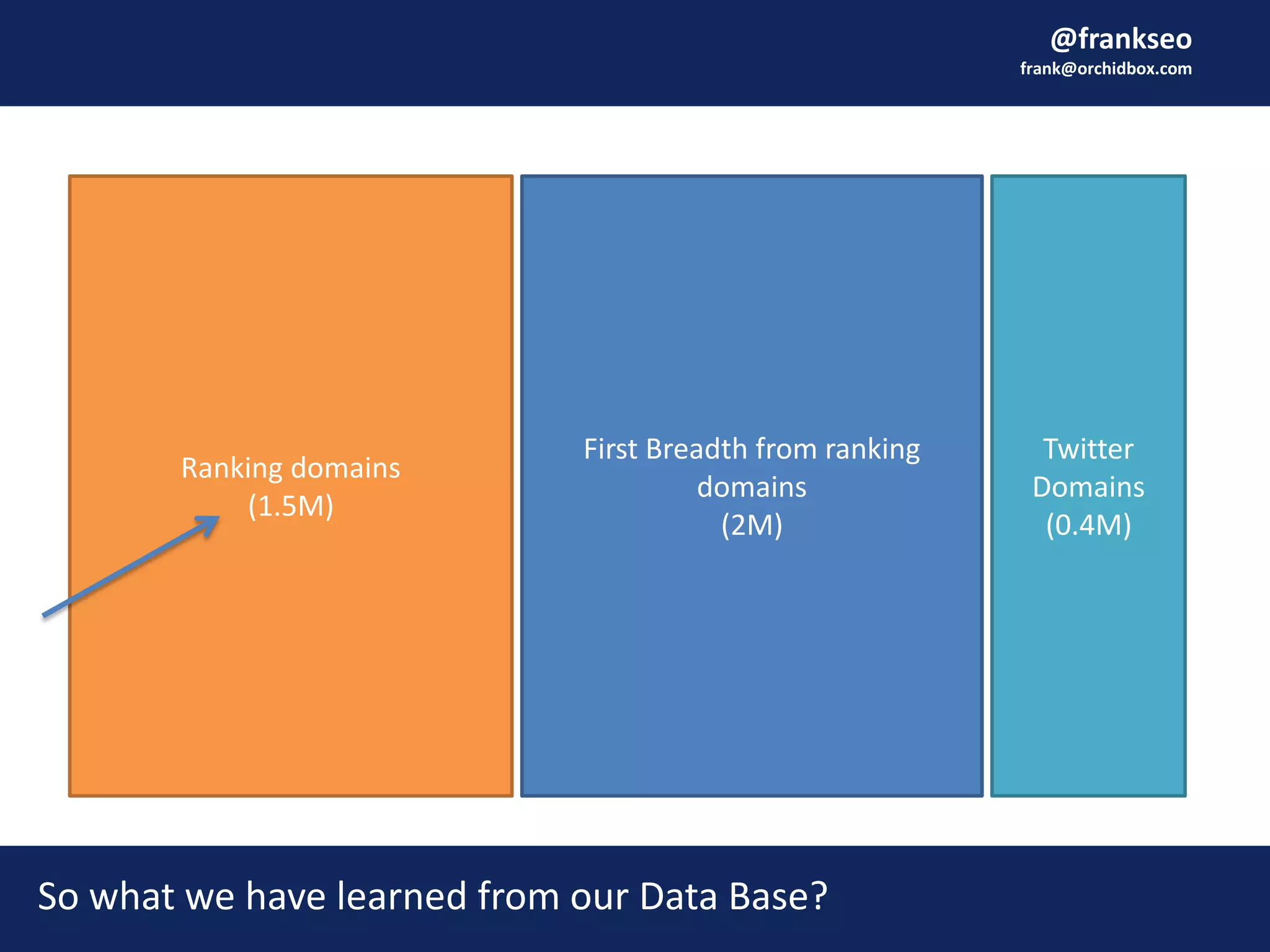 @frankseo
frank@orchidbox.com

Ranking domains
(1.5M)

First Breadth from ranking domains
(2M)

Twitter Domains
(0.4M)

So what we have learned from our Data Base?